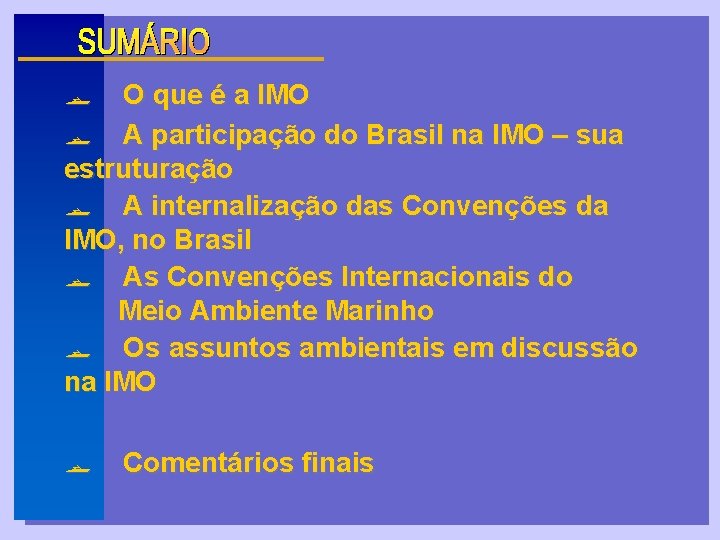 SUMÁRIO

O que é a IMO

A participação do Brasil na IMO – sua estruturação

A internalização das Convenções da IMO, no Brasil

As Convenções Internacionais do Meio Ambiente Marinho

Os assuntos ambientais em discussão na IMO

Comentários finais